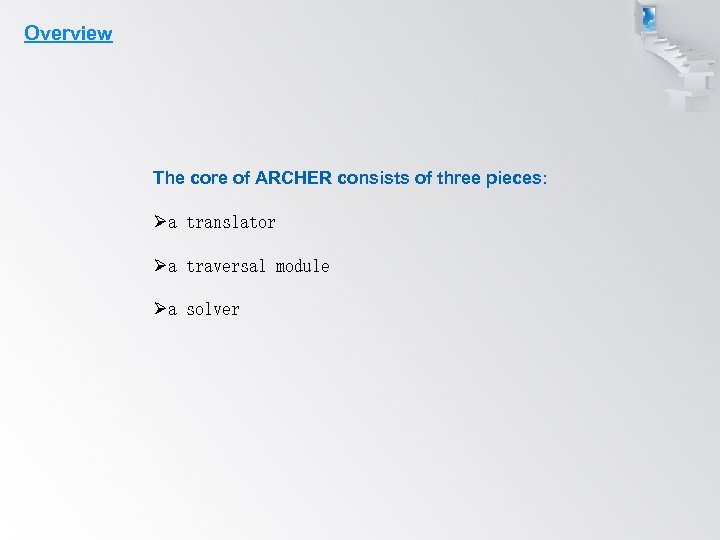 Overview

The core of ARCHER consists of three pieces:

➢a translator

➢a traversal module

➢a solver